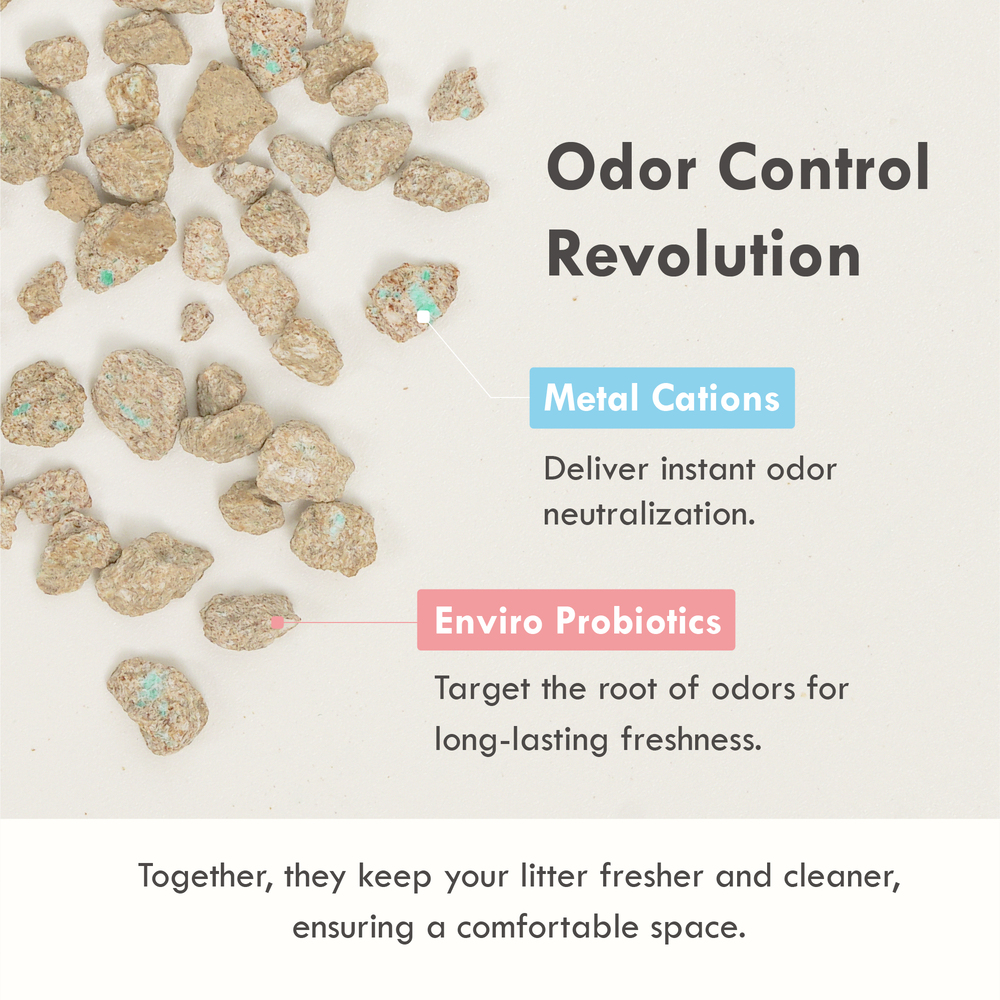 Odor Control Revolution

Metal Cations

Deliver instant odor neutralization.

Enviro Probiotics

Target the root of odors for long-lasting freshness.

Together, they keep your litter fresher and cleaner, ensuring a comfortable space.